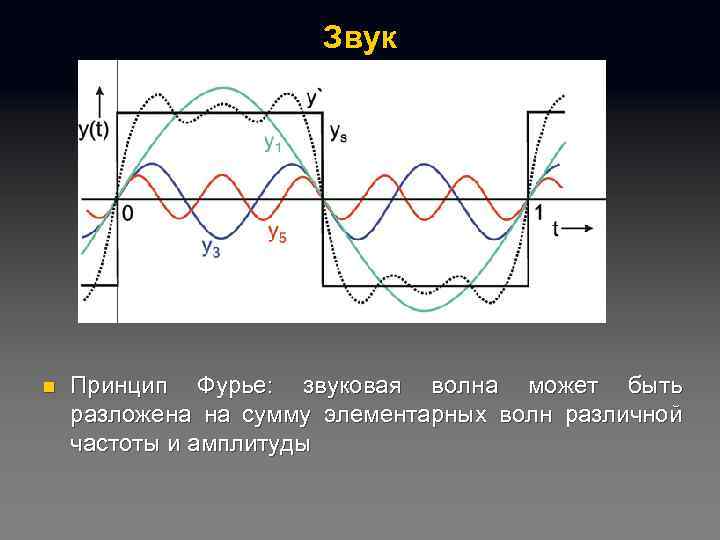 Звук

y(t)

y`

$y_s$

$y_1$

0

$y_3$

$y_5$

1

t

Принцип Фурье: звуковая волна может быть разложена на сумму элементарных волн различной частоты и амплитуды